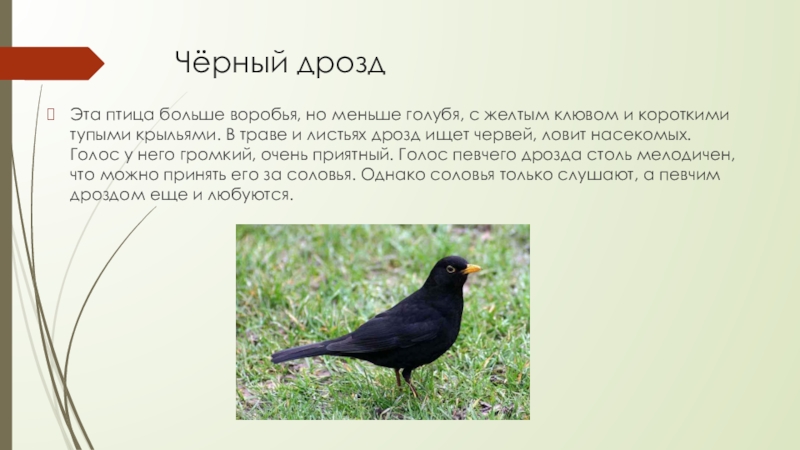 Чёрный дрозд

Эта птица больше воробья, но меньше голубя, с желтым клювом и короткими тупыми крыльями. В траве и листьях дрозд ищет червей, ловит насекомых. Голос у него громкий, очень приятный. Голос певчего дрозда столь мелодичен, что можно принять его за соловья. Однако соловья только слушают, а певчим дроздом еще и любуются.